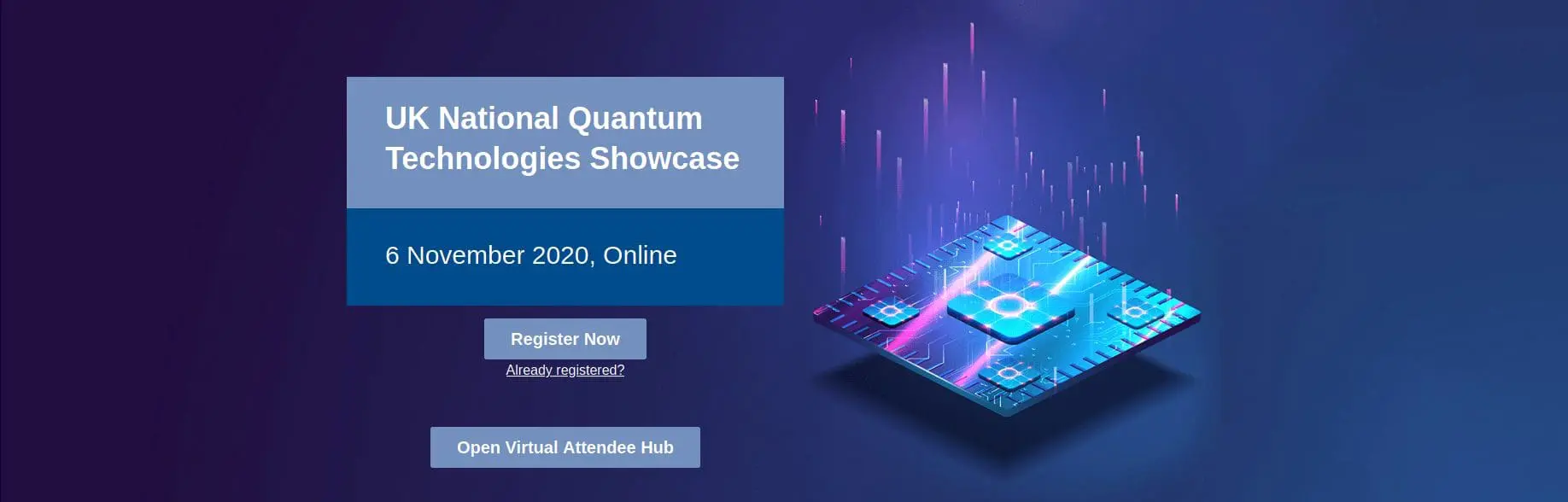 UK National Quantum Technologies Showcase

6 November 2020, Online

Register Now

Already registered?

Open Virtual Attendee Hub